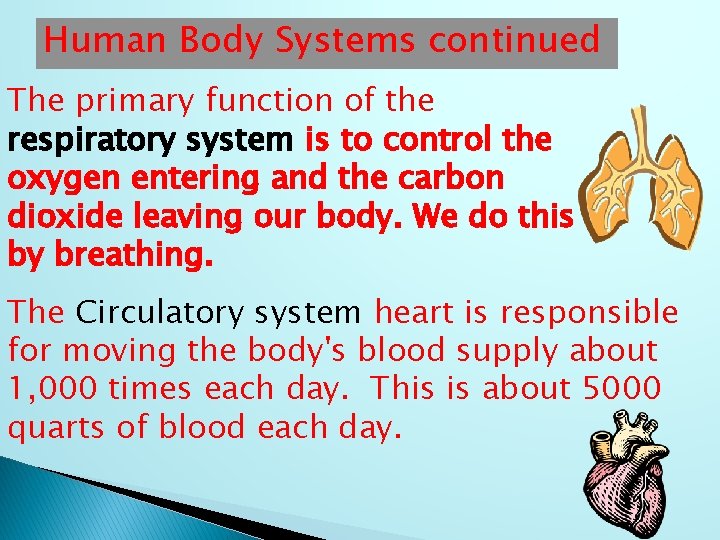 Human Body Systems continued

The primary function of the respiratory system is to control the oxygen entering and the carbon dioxide leaving our body. We do this by breathing.

The Circulatory system heart is responsible for moving the body's blood supply about 1,000 times each day. This is about 5000 quarts of blood each day.